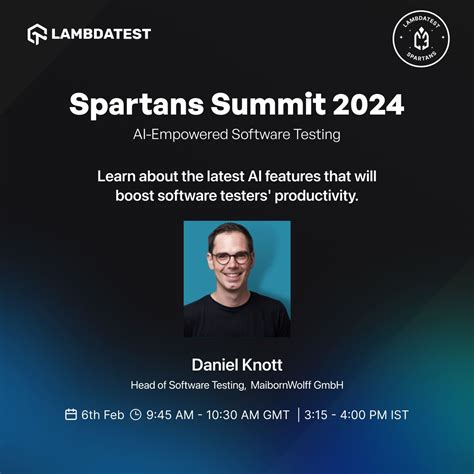 LAMBDATEST

LAMBDATEST
SPARTANS

Spartans Summit 2024

AI-Empowered Software Testing

Learn about the latest AI features that will boost software testers' productivity.

Daniel Knott

Head of Software Testing, MaibornWolff GmbH

6th Feb 9:45 AM - 10:30 AM GMT | 3:15 - 4:00 PM IST